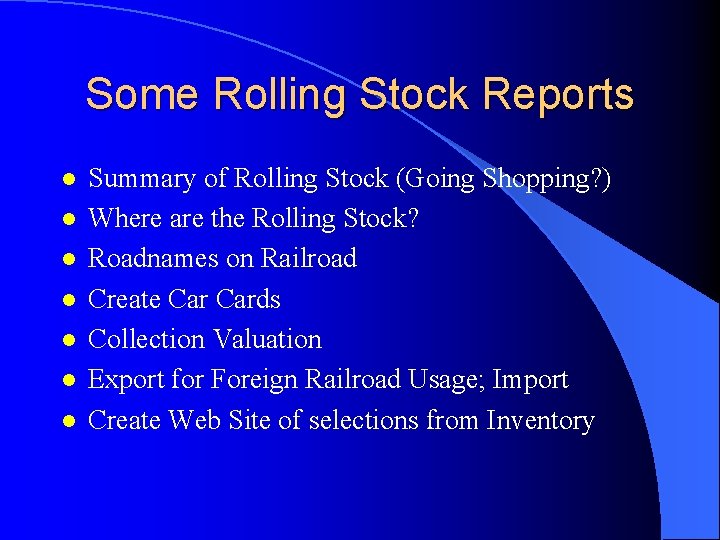 Some Rolling Stock Reports

- Summary of Rolling Stock (Going Shopping?)
- Where are the Rolling Stock?
- Roadnames on Railroad
- Create Car Cards
- Collection Valuation
- Export for Foreign Railroad Usage; Import
- Create Web Site of selections from Inventory